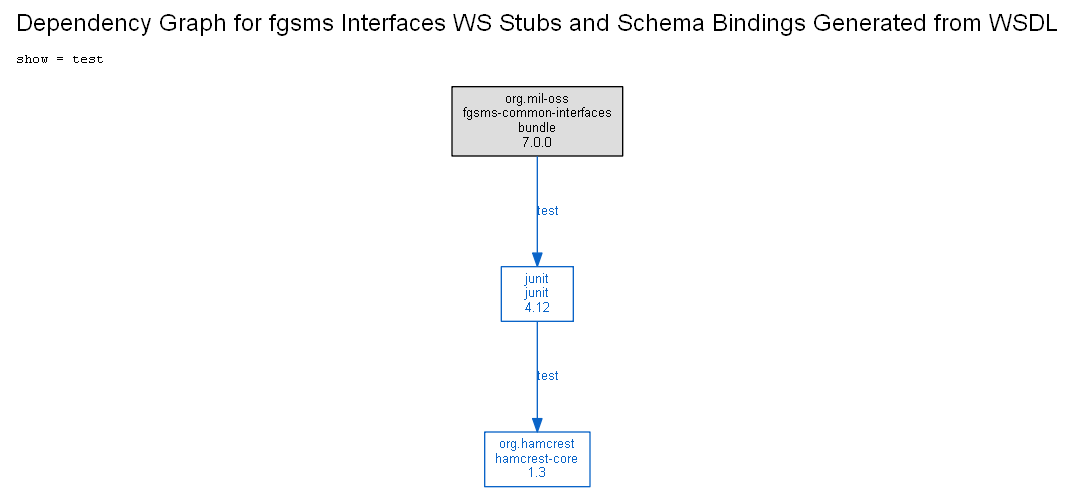 Dependency Graph for fgsms Interfaces WS Stubs and Schema Bindings Generated from WSDL

show = test

org.mil-oss
fgsms-common-interfaces
bundle
7.0.0

test

junit
junit
4.12

test

org.hamcrest
hamcrest-core
1.3